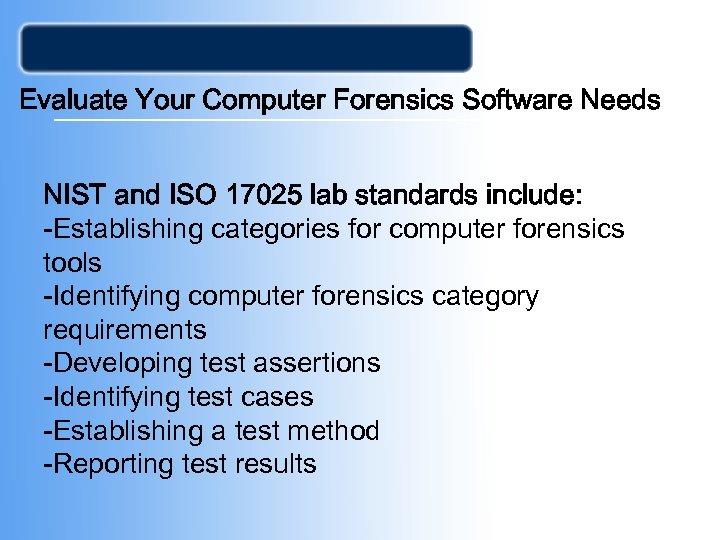 Evaluate Your Computer Forensics Software Needs

NIST and ISO 17025 lab standards include:
-Establishing categories for computer forensics tools
-Identifying computer forensics category requirements
-Developing test assertions
-Identifying test cases
-Establishing a test method
-Reporting test results